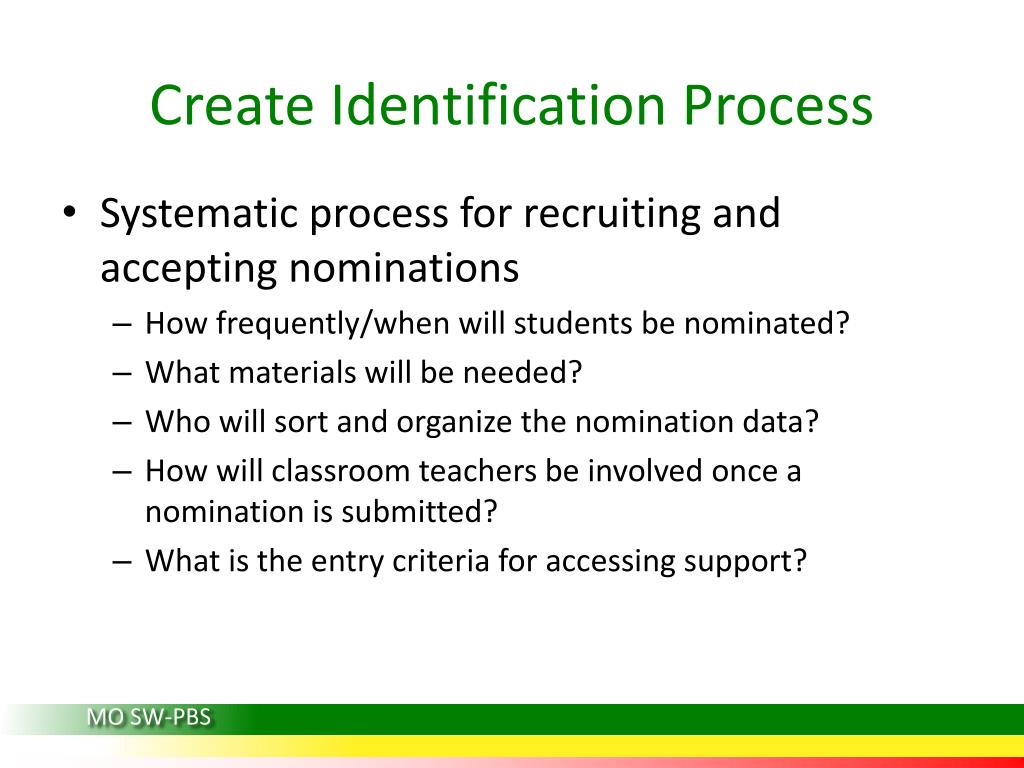 Create Identification Process

• Systematic process for recruiting and accepting nominations
– How frequently/when will students be nominated?
– What materials will be needed?
– Who will sort and organize the nomination data?
– How will classroom teachers be involved once a nomination is submitted?
– What is the entry criteria for accessing support?

MO SW-PBS